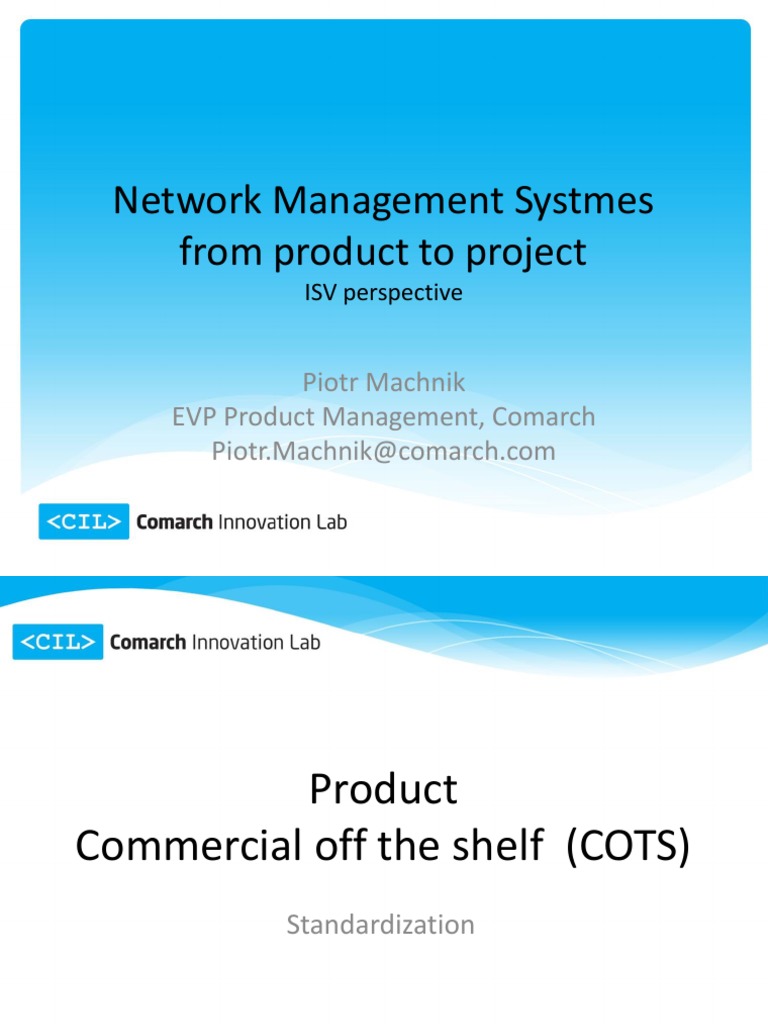 Network Management Systmes from product to project
ISV perspective

Piotr Machnik
EVP Product Management, Comarch
Piotr.Machnik@comarch.com

<CIL> Comarch Innovation Lab

<CIL> Comarch Innovation Lab

Product
Commercial off the shelf (COTS)

Standardization